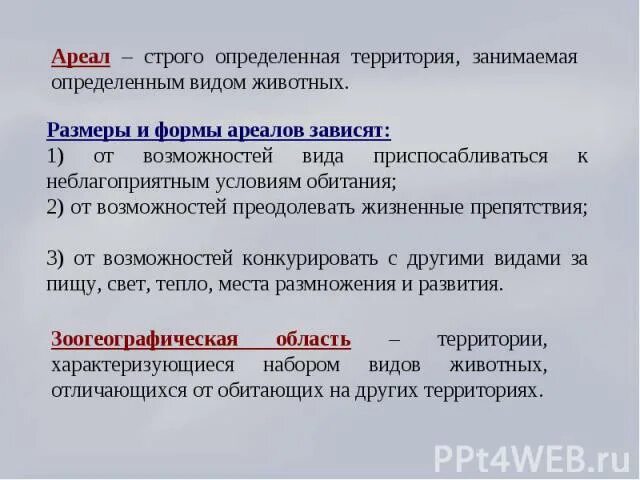 Ареал – строго определенная территория, занимаемая определенным видом животных.

Размеры и формы ареалов зависят:
1) от возможностей вида приспосабливаться к неблагоприятным условиям обитания;
2) от возможностей преодолевать жизненные препятствия;

3) от возможностей конкурировать с другими видами за пищу, свет, тепло, места размножения и развития.

Зоогеографическая область – территории, характеризующиеся набором видов животных, отличающихся от обитающих на других территориях.

PPt4WEB.ru